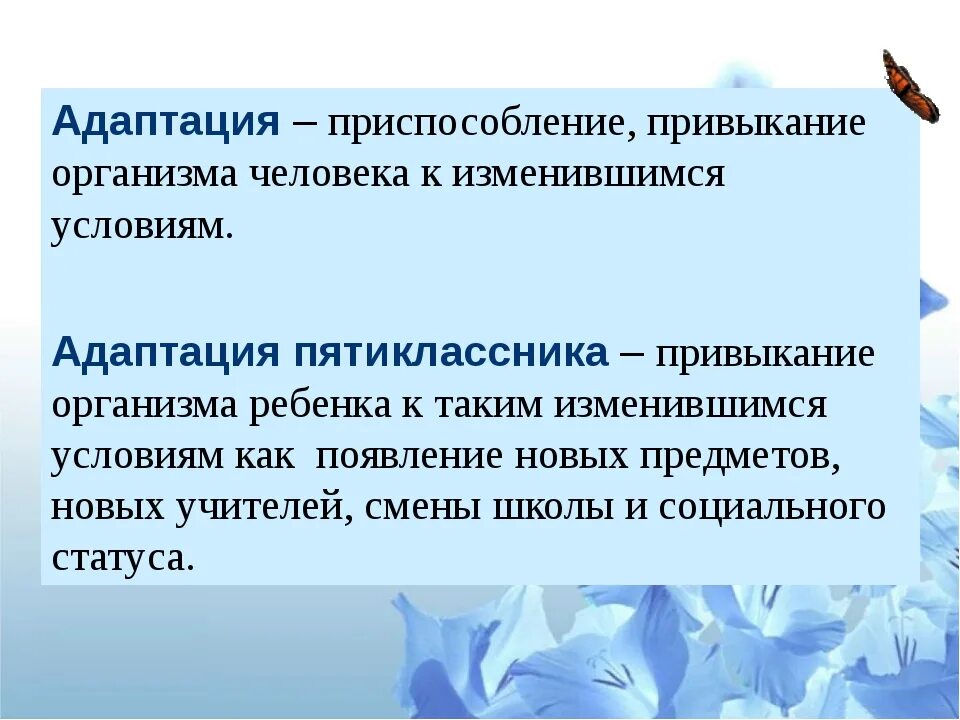 Адаптация – приспособление, привыкание организма человека к изменившимся условиям.

Адаптация пятиклассника – привыкание организма ребенка к таким изменившимся условиям как появление новых предметов, новых учителей, смены школы и социального статуса.